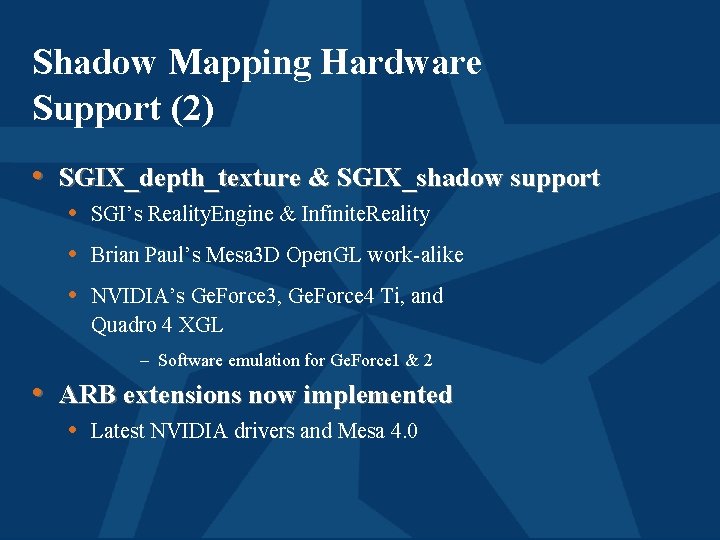 Shadow Mapping Hardware Support (2)

• SGIX_depth_texture & SGIX_shadow support
  • SGI's RealityEngine & InfiniteReality
  • Brian Paul's Mesa3D OpenGL work-alike
  • NVIDIA's GeForce3, GeForce4 Ti, and Quadro 4 XGL
    – Software emulation for GeForce1 & 2
• ARB extensions now implemented
  • Latest NVIDIA drivers and Mesa 4.0